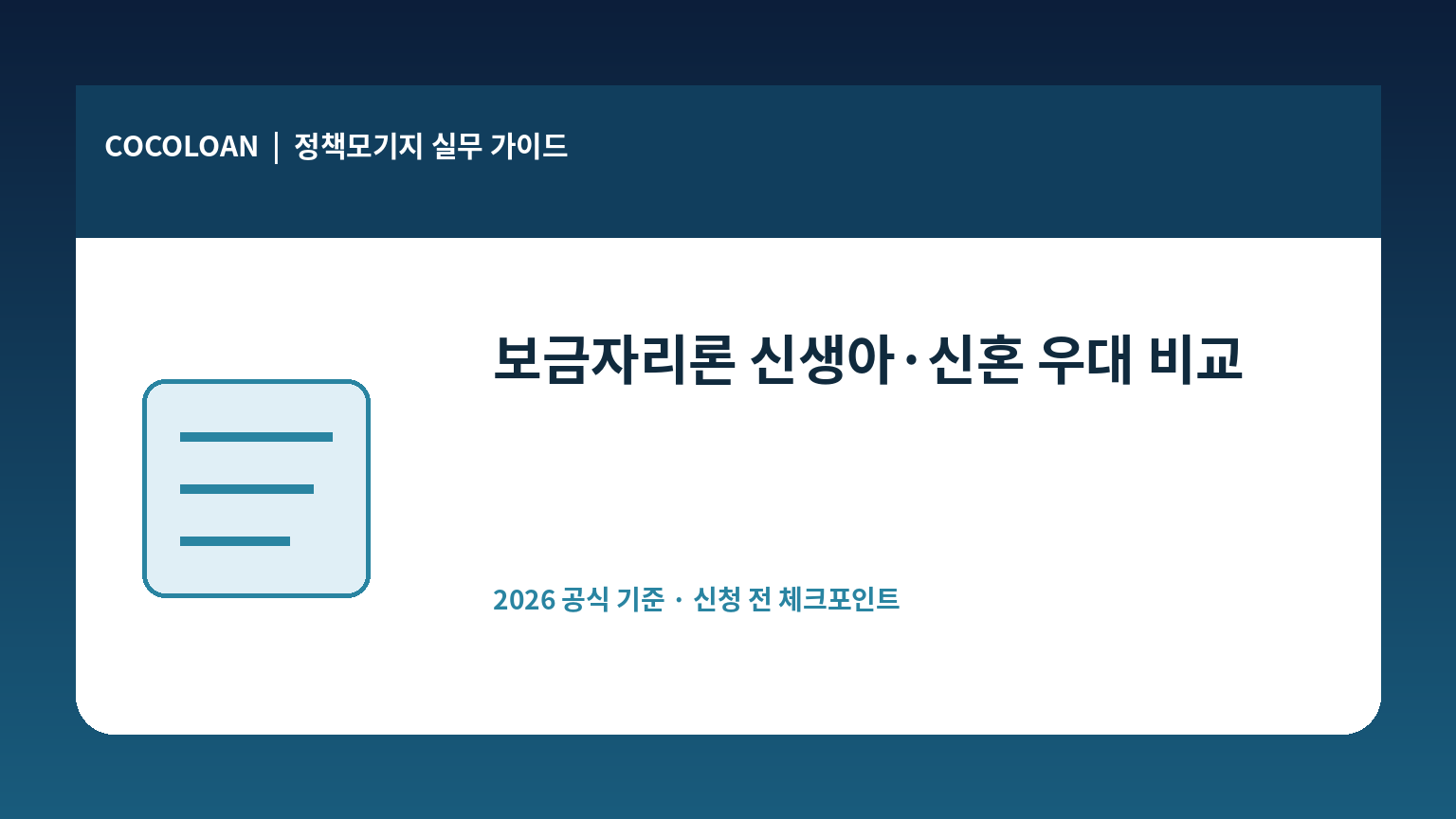 COCOLOAN | 정책모기지 실무 가이드

보금자리론 신생아·신혼 우대 비교

2026 공식 기준 · 신청 전 체크포인트